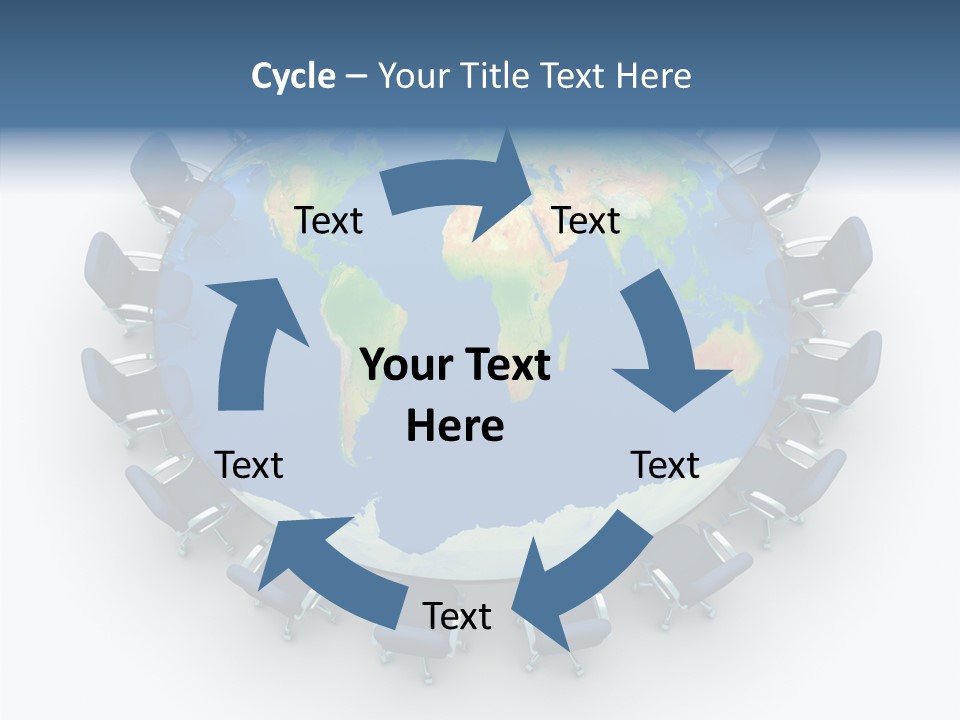 Cycle – Your Title Text Here

Text

Text

Your Text Here

Text

Text

Text